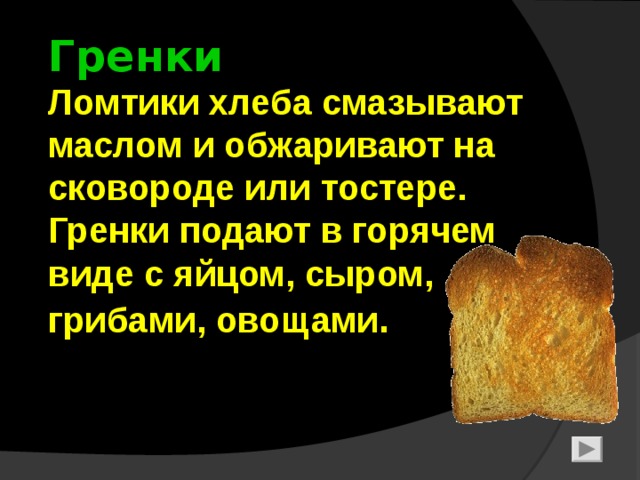 Гренки
Ломтики хлеба смазывают маслом и обжаривают на сковороде или тостере. Гренки подают в горячем виде с яйцом, сыром, грибами, овощами.